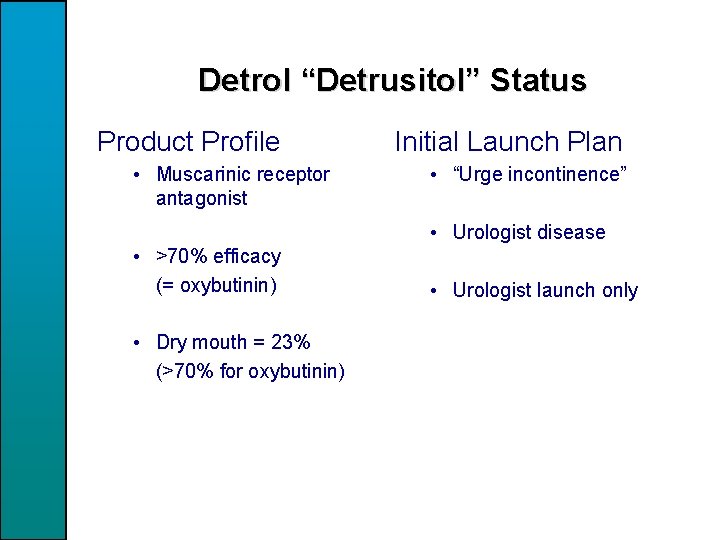 Detrol “Detrusitol” Status

Product Profile

• Muscarinic receptor antagonist

• >70% efficacy
(= oxybutinin)

• Dry mouth = 23%
(>70% for oxybutinin)

Initial Launch Plan

• “Urge incontinence”

• Urologist disease

• Urologist launch only